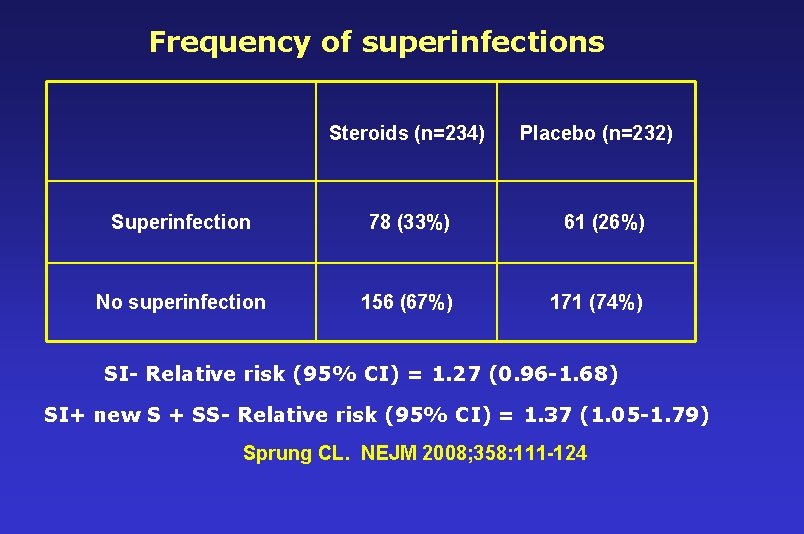 Frequency of superinfections

| | Steroids (n=234) | Placebo (n=232) |
|---|---|---|
| Superinfection | 78 (33%) | 61 (26%) |
| No superinfection | 156 (67%) | 171 (74%) |

SI- Relative risk (95% CI) = 1.27 (0.96-1.68)

SI+ new S + SS- Relative risk (95% CI) = 1.37 (1.05-1.79)

Sprung CL. NEJM 2008;358:111-124